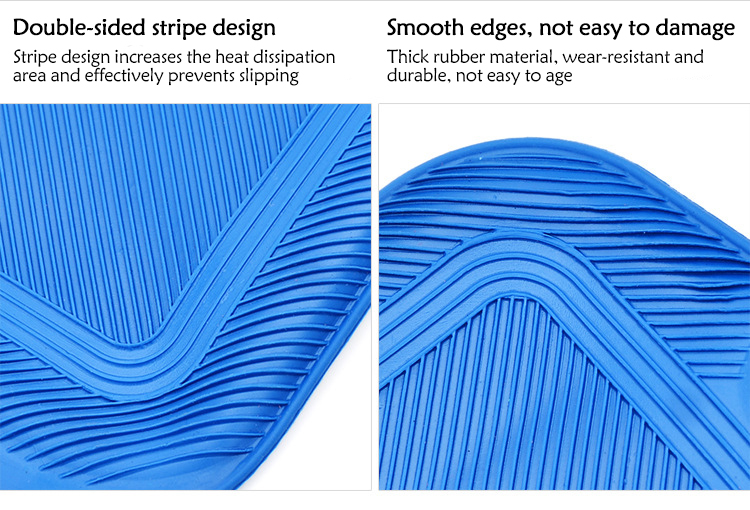 Double-sided stripe design

Stripe design increases the heat dissipation area and effectively prevents slipping

Smooth edges, not easy to damage

Thick rubber material, wear-resistant and durable, not easy to age